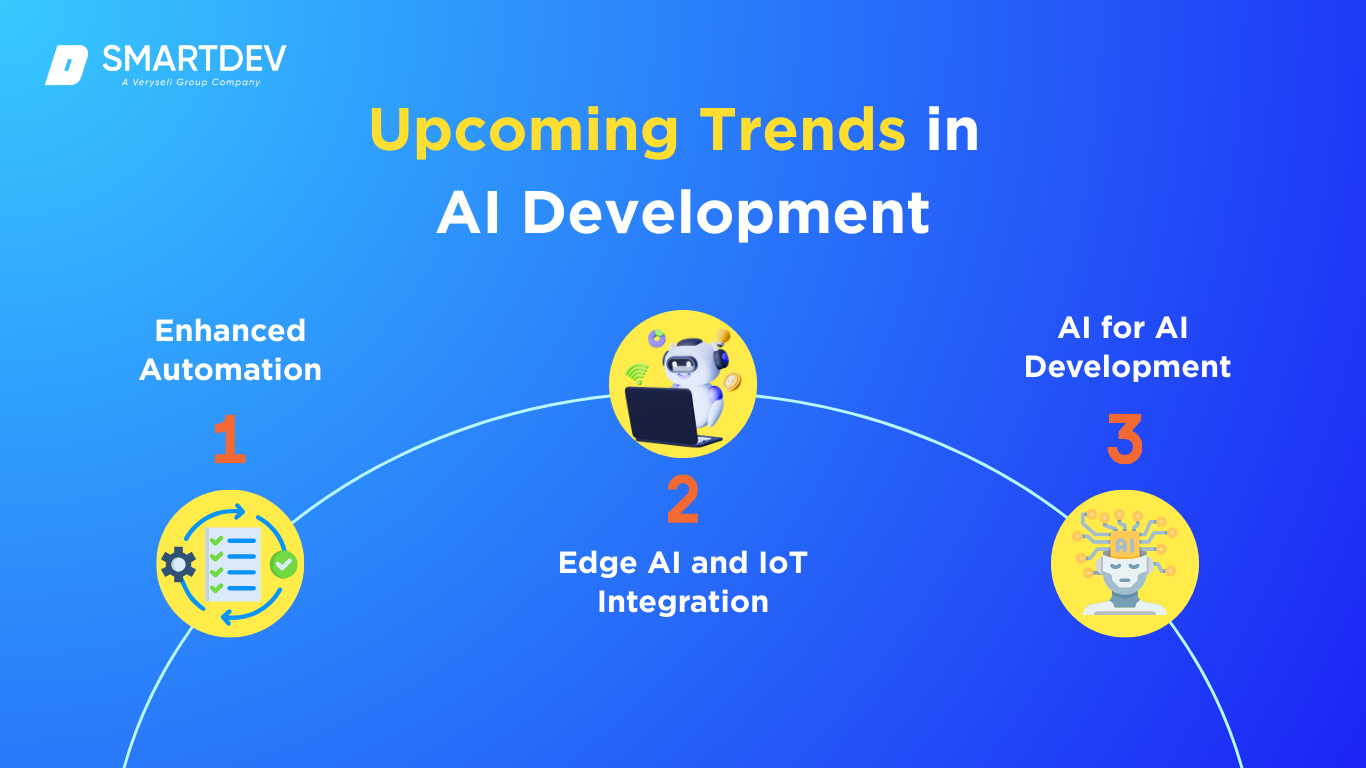 SMARTDEV
A Verysell Group Company

Upcoming Trends in AI Development

Enhanced Automation

1

2

Edge AI and IoT Integration

AI for AI Development

3

AI